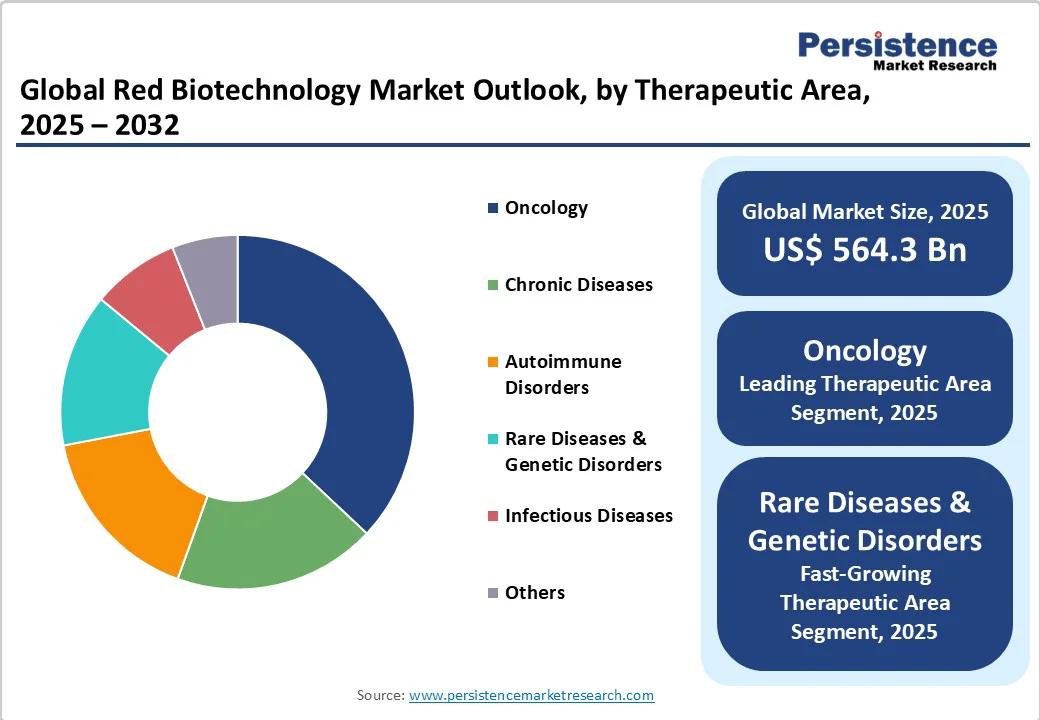 Persistence
Market Research

Global Red Biotechnology Market Outlook, by Therapeutic Area, 2025 – 2032

Oncology

Chronic Diseases

Autoimmune Disorders

Rare Diseases & Genetic Disorders

Infectious Diseases

Others

Global Market Size, 2025
US$ 564.3 Bn

Oncology
Leading Therapeutic Area Segment, 2025

Rare Diseases & Genetic Disorders
Fast-Growing Therapeutic Area Segment, 2025

Source: www.persistencemarketresearch.com